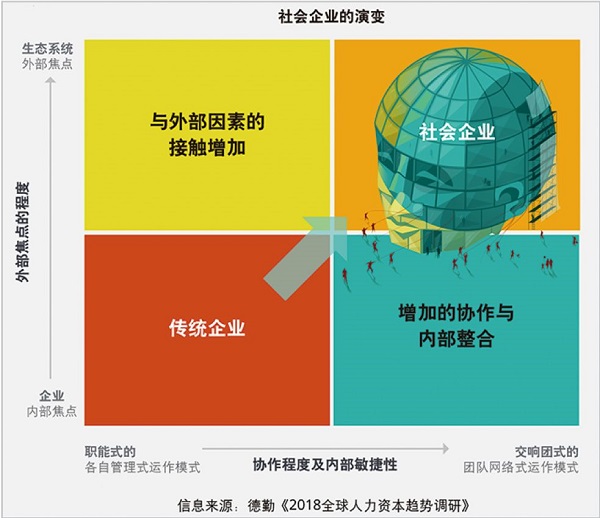 社会企业的演变

生态系统
外部焦点

外部焦点的程度

企业
内部焦点

与外部因素的接触增加

社会企业

传统企业

增加的协作与内部整合

职能式的
各自管理式运作模式

协作程度及内部敏捷性

交响团式的
团队网络式运作模式

信息来源：德勤《2018全球人力资本趋势调研》